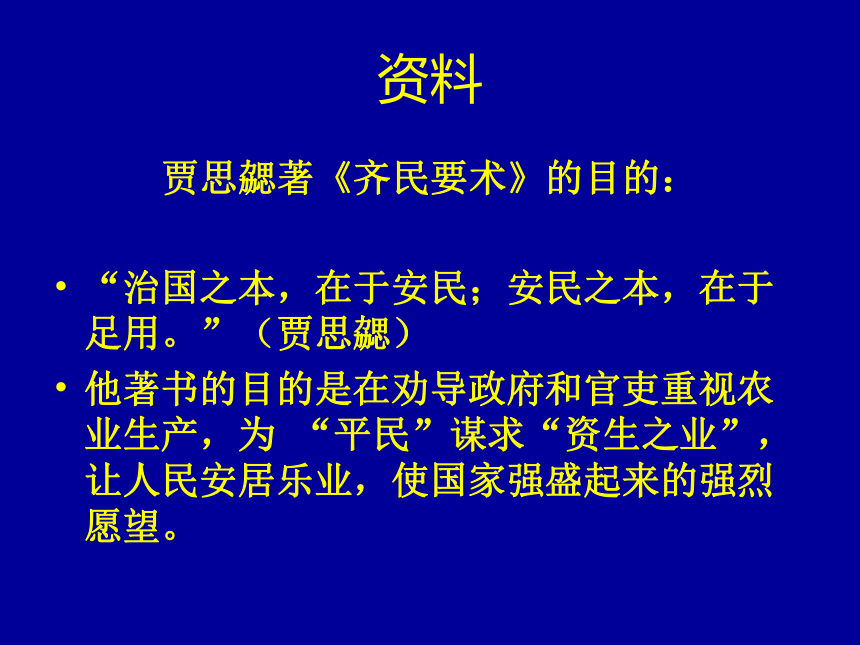 资料

贾思勰著《齐民要术》的目的：

• “治国之本，在于安民；安民之本，在于足用。”（贾思勰）
• 他著书的目的是在劝导政府和官吏重视农业生产，为 “平民”谋求“资生之业”，让人民安居乐业，使国家强盛起来的强烈愿望。